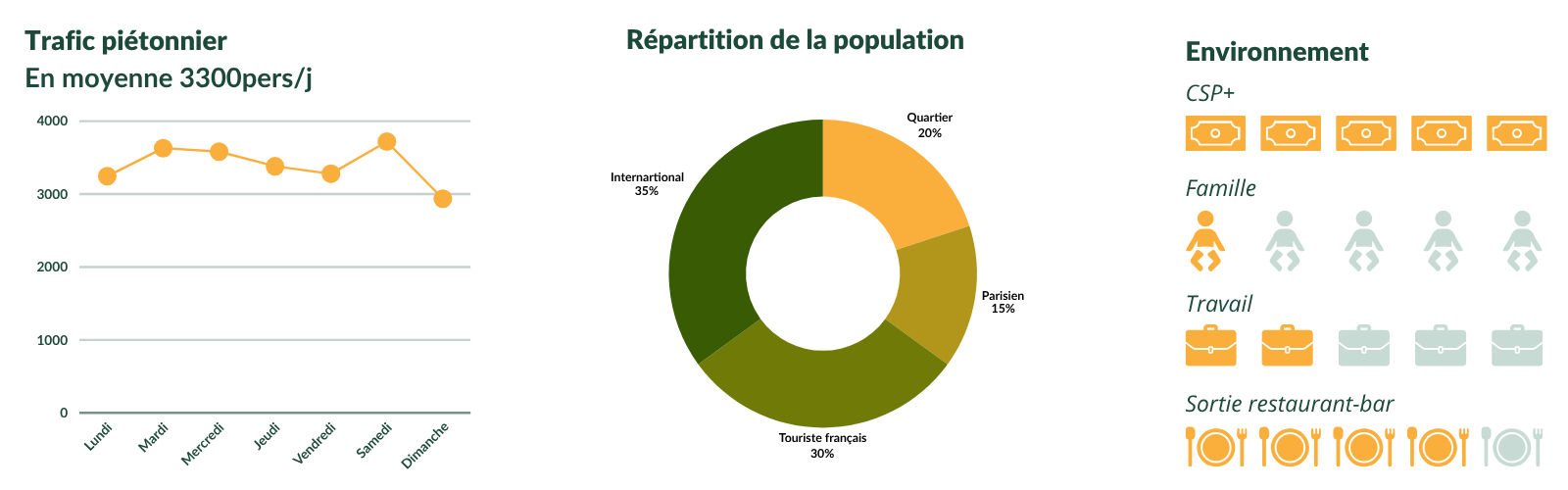 Trafic piétonnier
En moyenne 3300pers/j

4000
3000
2000
1000
0

Lundi
Mardi
Mercredi
Jeudi
Vendredi
Samedi
Dimanche

Répartition de la population

Quartier
20%

Parisien
15%

Touriste français
30%

Internartional
35%

Environnement

CSP+

Famille

Travail

Sortie restaurant-bar